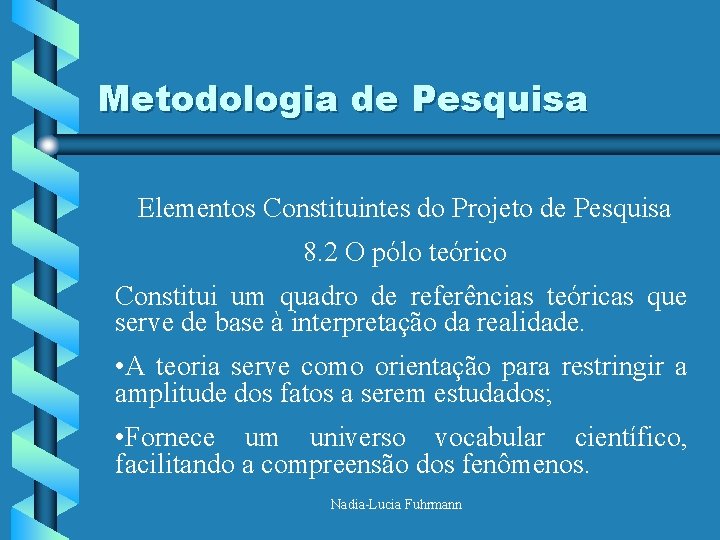 Metodologia de Pesquisa

Elementos Constituintes do Projeto de Pesquisa

8.2 O pólo teórico

Constitui um quadro de referências teóricas que serve de base à interpretação da realidade.

•A teoria serve como orientação para restringir a amplitude dos fatos a serem estudados;

•Fornece um universo vocabular científico, facilitando a compreensão dos fenômenos.

Nadia-Lucia Fuhrmann